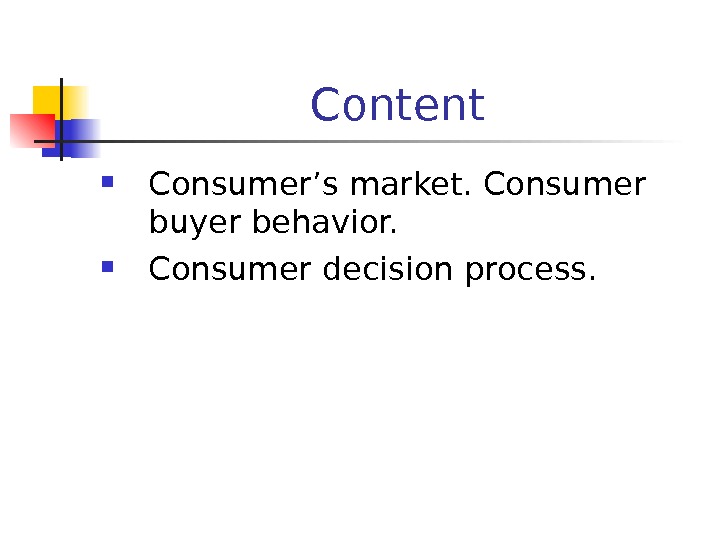 Content

- Consumer’s market. Consumer buyer behavior.
- Consumer decision process.